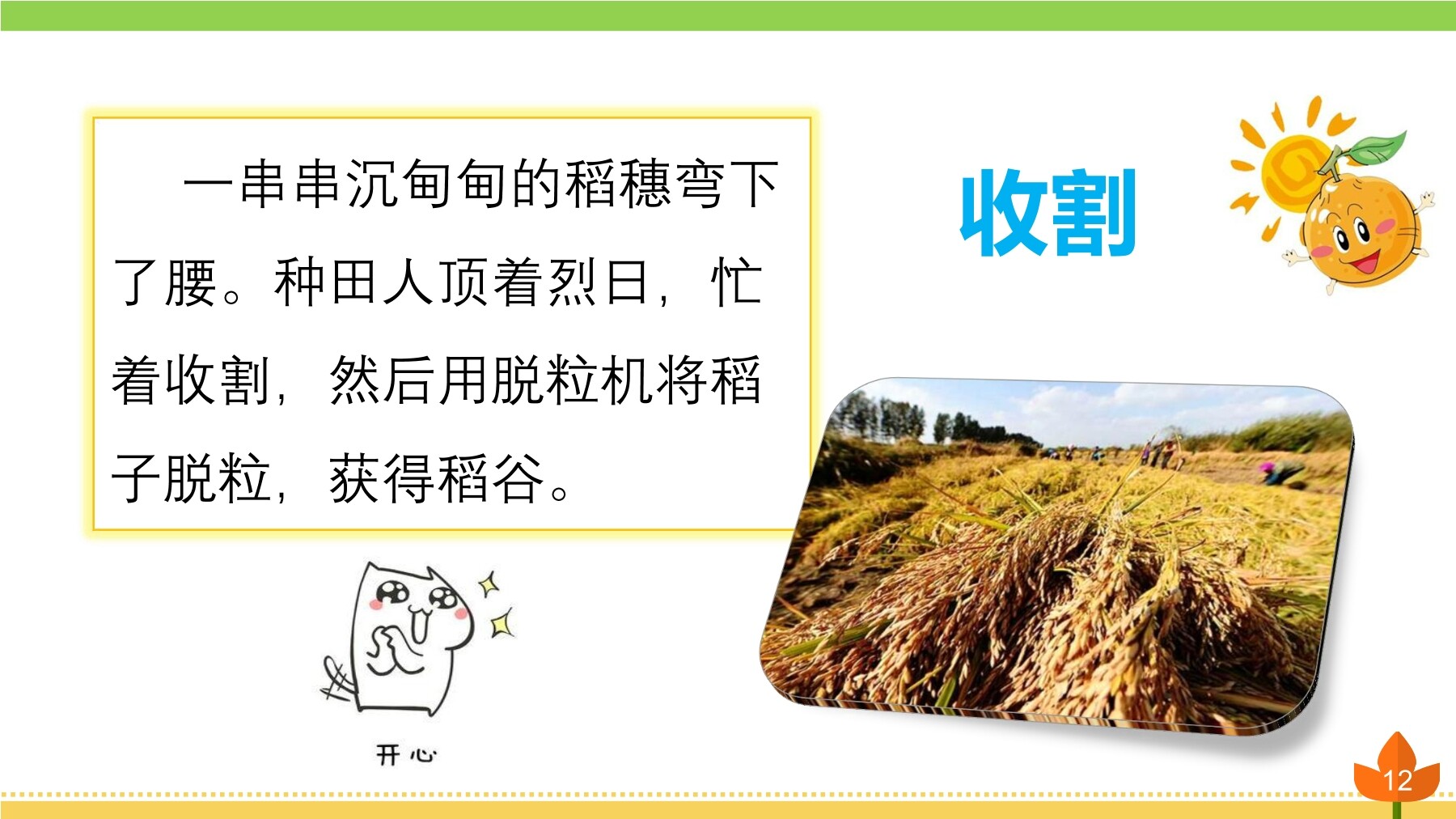 一串串沉甸甸的稻穗弯下了腰。种田人顶着烈日，忙着收割，然后用脱粒机将稻子脱粒，获得稻谷。

收割

开心

12